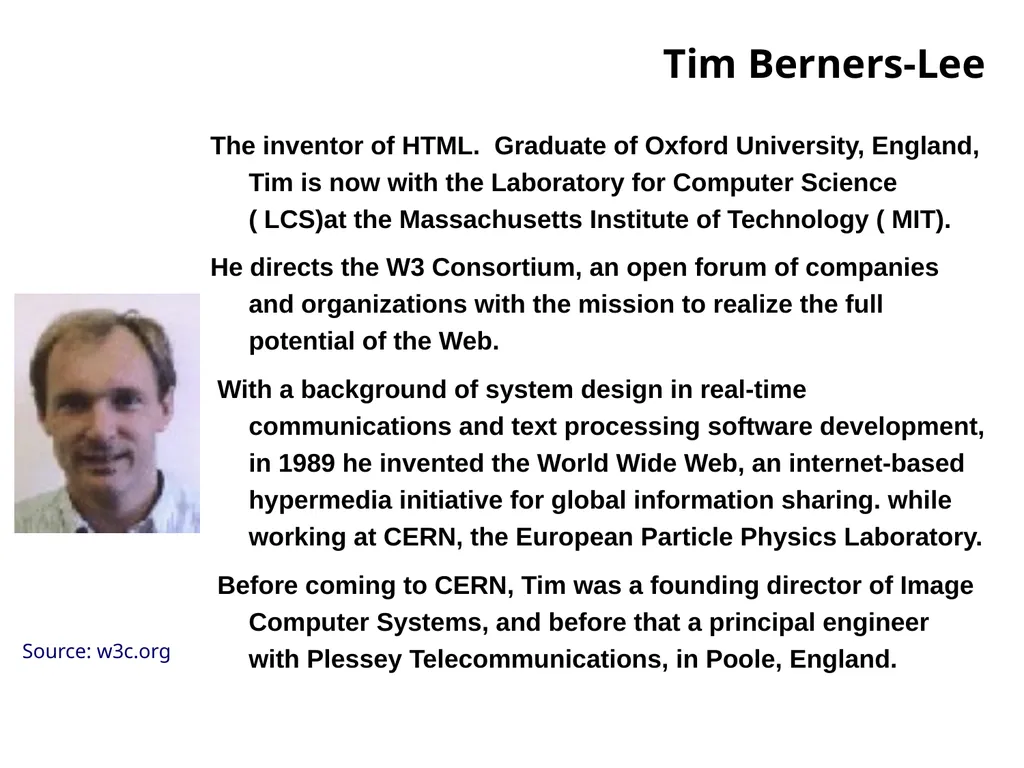 Tim Berners-Lee

The inventor of HTML. Graduate of Oxford University, England, Tim is now with the Laboratory for Computer Science ( LCS)at the Massachusetts Institute of Technology ( MIT).

He directs the W3 Consortium, an open forum of companies and organizations with the mission to realize the full potential of the Web.

With a background of system design in real-time communications and text processing software development, in 1989 he invented the World Wide Web, an internet-based hypermedia initiative for global information sharing. while working at CERN, the European Particle Physics Laboratory.

Before coming to CERN, Tim was a founding director of Image Computer Systems, and before that a principal engineer with Plessey Telecommunications, in Poole, England.

Source: w3c.org